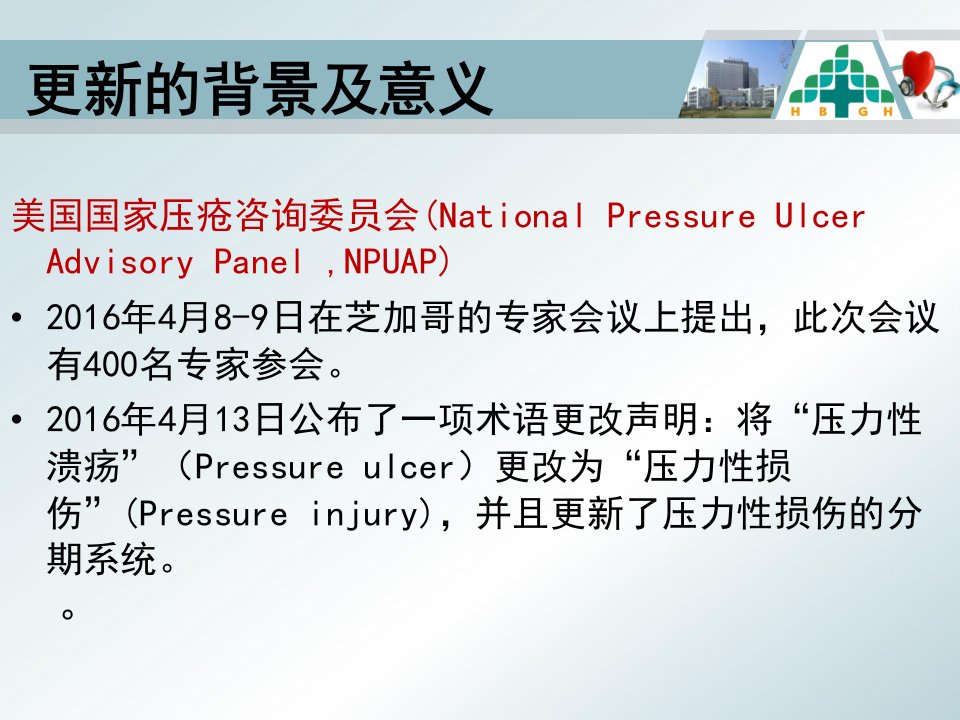 更新的背景及意义

H B G H

美国国家压疮咨询委员会(National Pressure Ulcer Advisory Panel ,NPUAP)

• 2016年4月8-9日在芝加哥的专家会议上提出，此次会议有400名专家参会。

• 2016年4月13日公布了一项术语更改声明：将“压力性溃疡”（Pressure ulcer）更改为“压力性损伤”(Pressure injury)，并且更新了压力性损伤的分期系统。

。